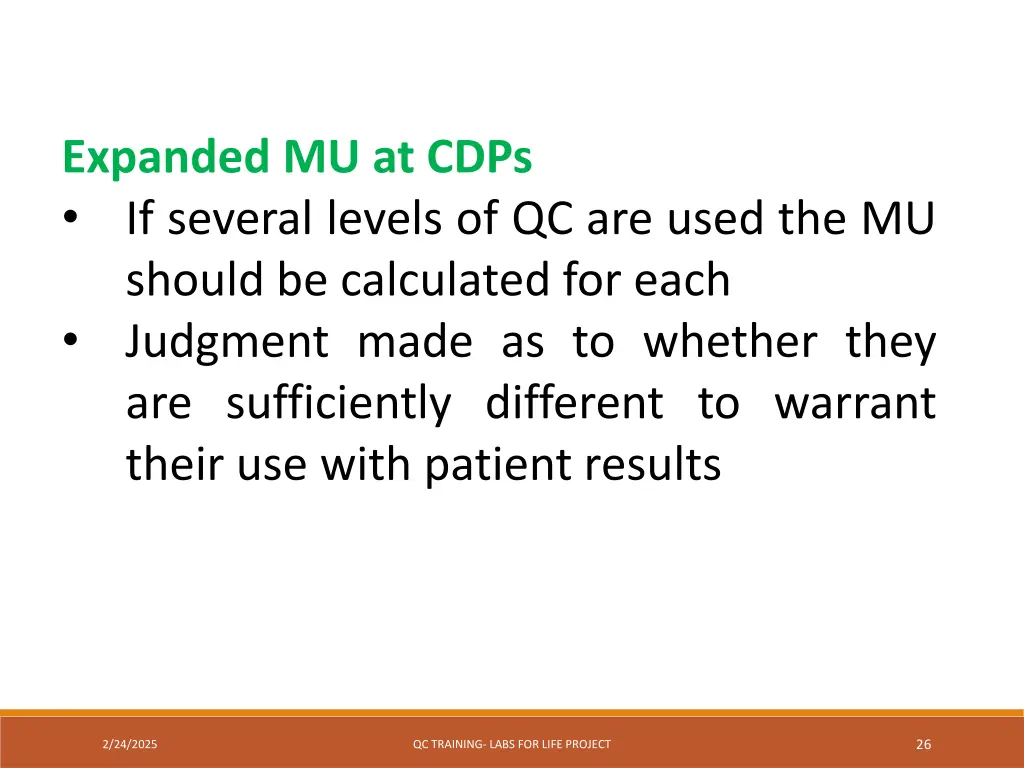 Expanded MU at CDPs

• If several levels of QC are used the MU should be calculated for each
• Judgment made as to whether they are sufficiently different to warrant their use with patient results

2/24/2025

QC TRAINING- LABS FOR LIFE PROJECT

26